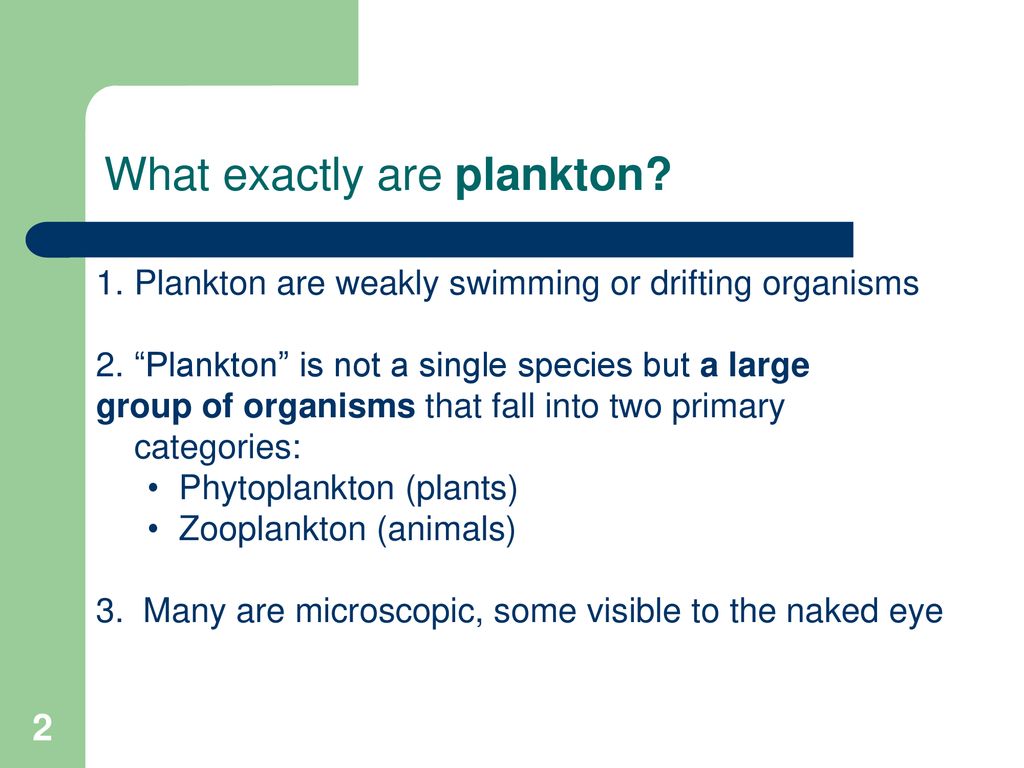 What exactly are plankton?

1. Plankton are weakly swimming or drifting organisms

2. “Plankton” is not a single species but a large group of organisms that fall into two primary categories:
• Phytoplankton (plants)
• Zooplankton (animals)

3. Many are microscopic, some visible to the naked eye

2